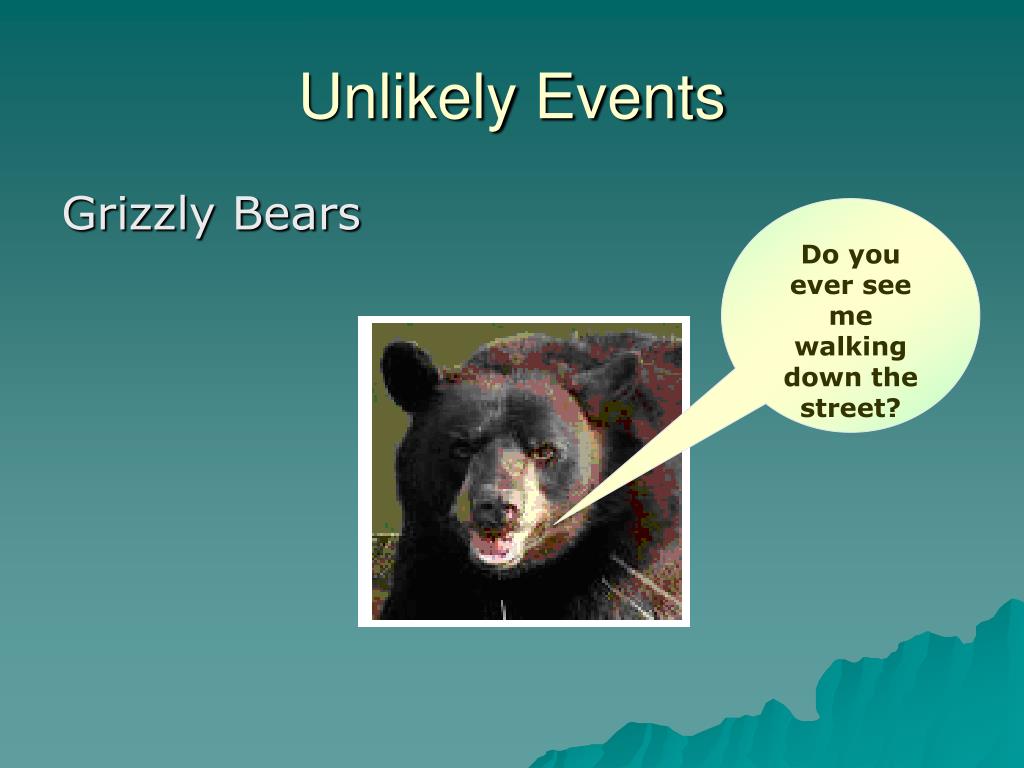 Unlikely Events

Grizzly Bears

Do you ever see me walking down the street?